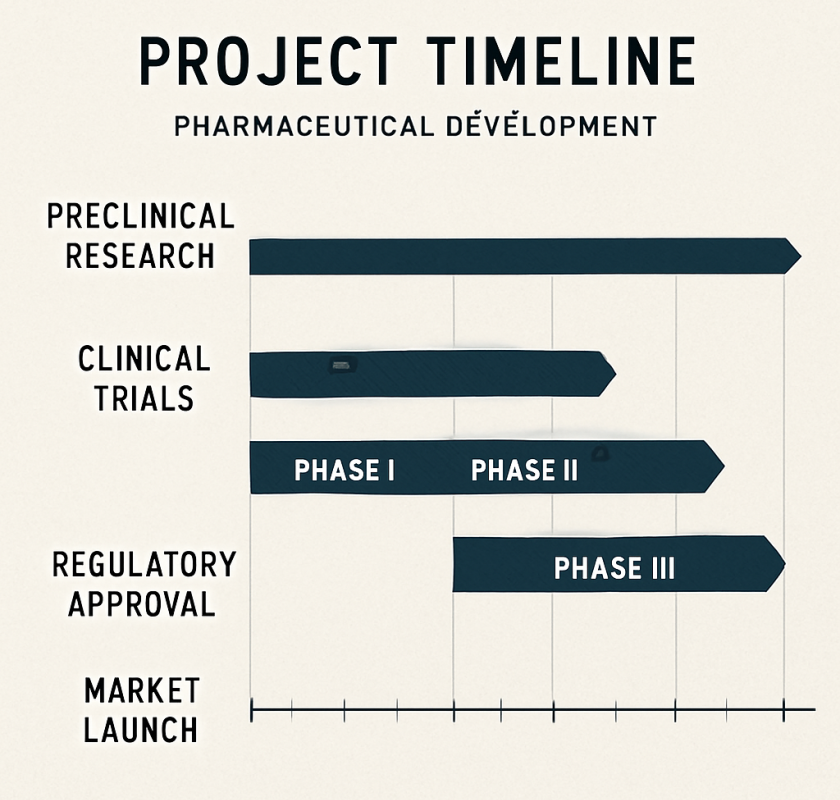 PROJECT TIMELINE

PHARMACEUTICAL DĚVĚLOPMENT

PRECLINICAL RESEARCH

CLINICAL TRIALS

PHASE I

PHASE II

REGULATORY APPROVAL

PHASE III

MARKET LAUNCH